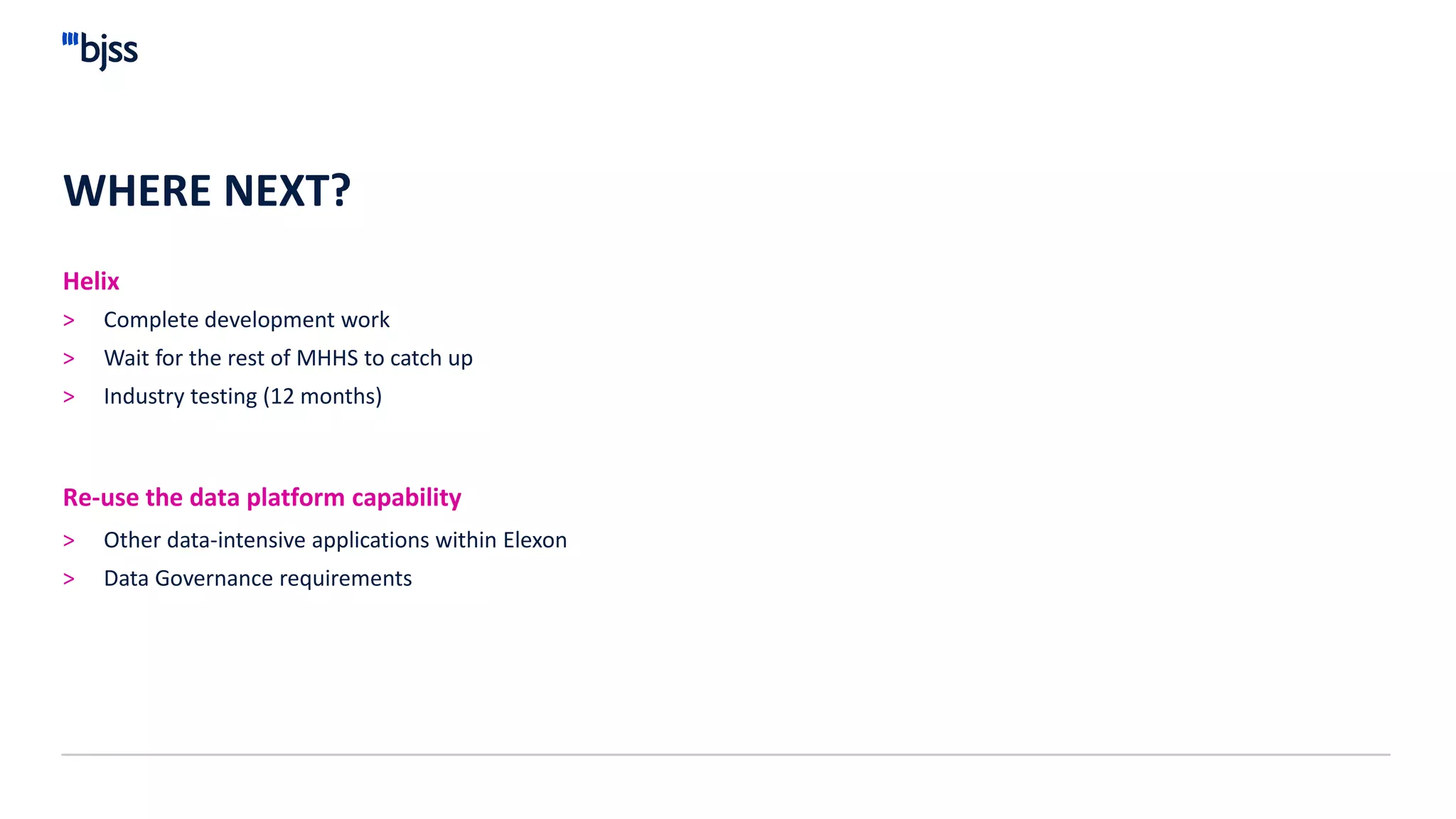 bjss

WHERE NEXT?

Helix

> Complete development work

> Wait for the rest of MHHS to catch up

> Industry testing (12 months)

Re-use the data platform capability

> Other data-intensive applications within Elexon

> Data Governance requirements